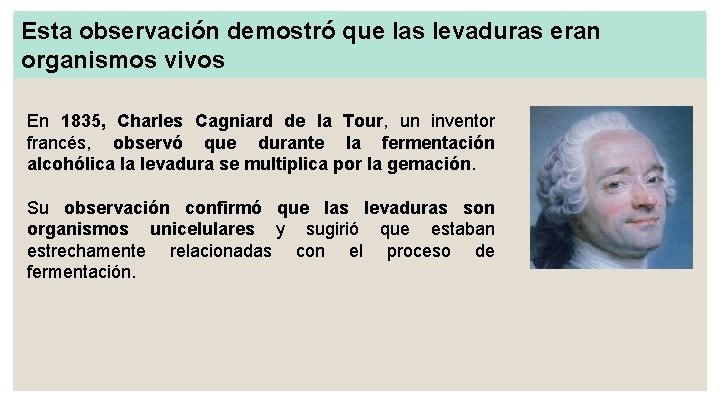 Esta observación demostró que las levaduras eran organismos vivos

En 1835, Charles Cagniard de la Tour, un inventor francés, observó que durante la fermentación alcohólica la levadura se multiplica por la gemación.

Su observación confirmó que las levaduras son organismos unicelulares y sugirió que estaban estrechamente relacionadas con el proceso de fermentación.